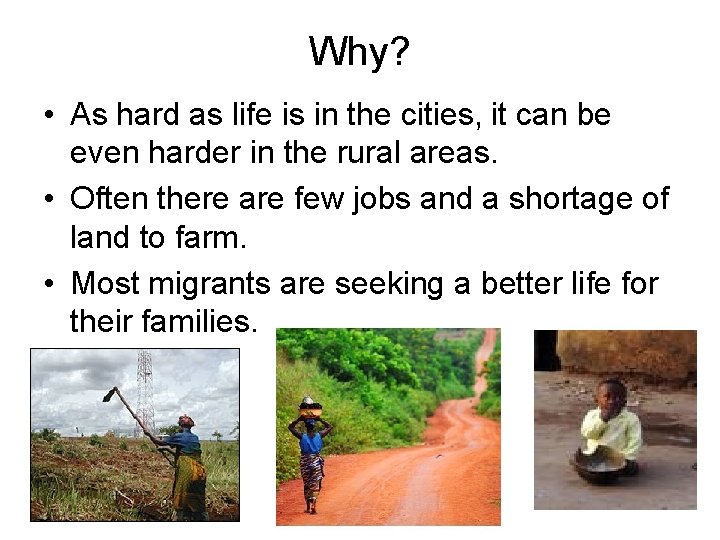 Why?

• As hard as life is in the cities, it can be even harder in the rural areas.

• Often there are few jobs and a shortage of land to farm.

• Most migrants are seeking a better life for their families.